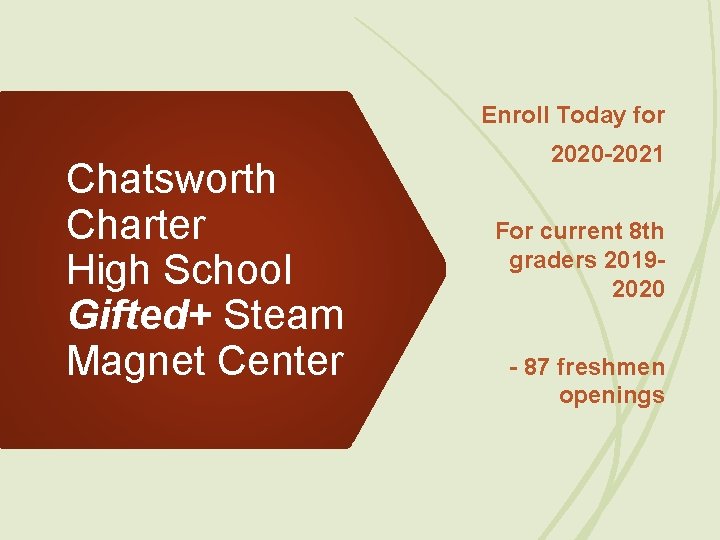 Chatsworth Charter High School Gifted+ Steam Magnet Center

Enroll Today for

2020-2021

For current 8th graders 2019-2020

- 87 freshmen openings